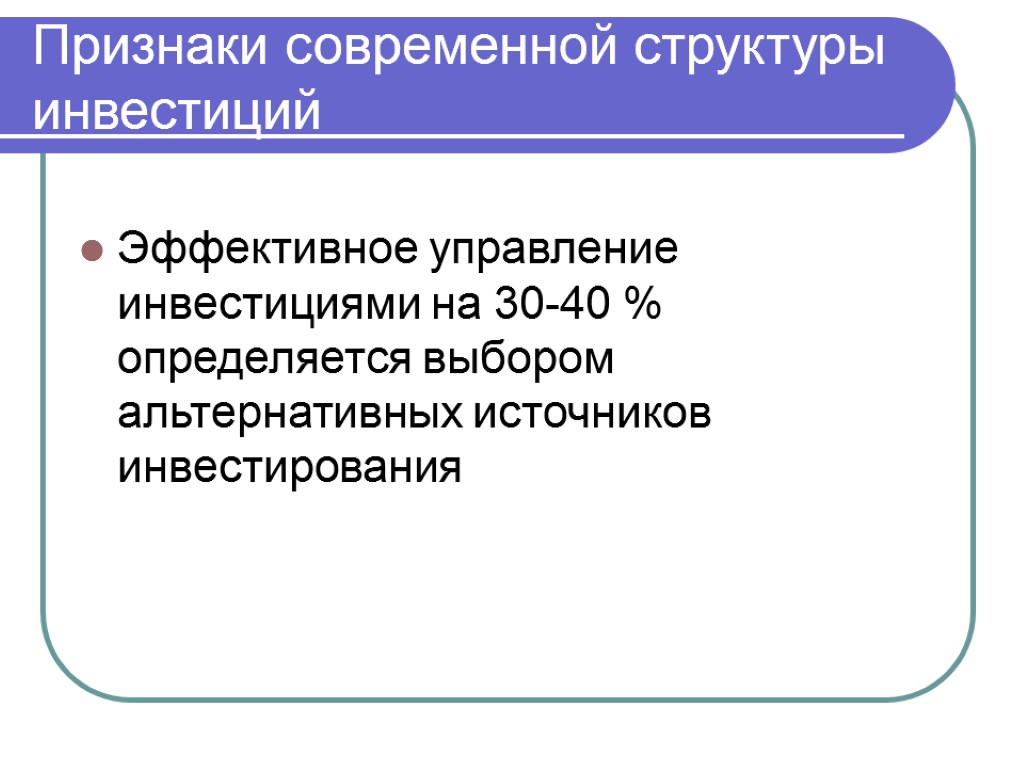 Признаки современной структуры инвестиций

Эффективное управление инвестициями на 30-40 % определяется выбором альтернативных источников инвестирования